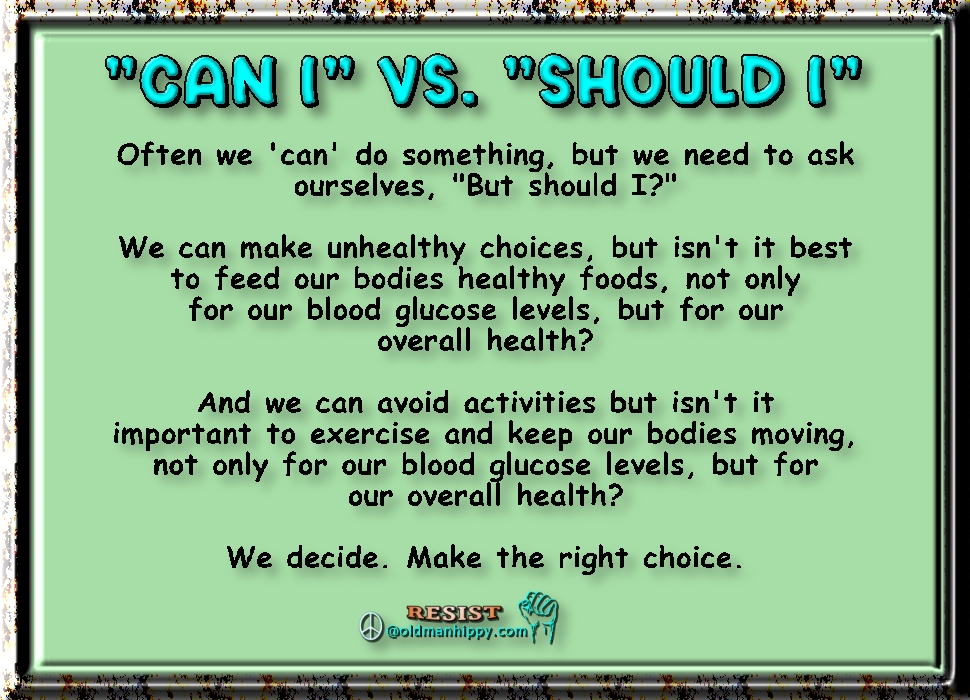 "CAN I" VS. "SHOULD I"

Often we 'can' do something, but we need to ask ourselves, "But should I?"

We can make unhealthy choices, but isn't it best to feed our bodies healthy foods, not only for our blood glucose levels, but for our overall health?

And we can avoid activities but isn't it important to exercise and keep our bodies moving, not only for our blood glucose levels, but for our overall health?

We decide. Make the right choice.

RESIST
@oldmanhippy.com